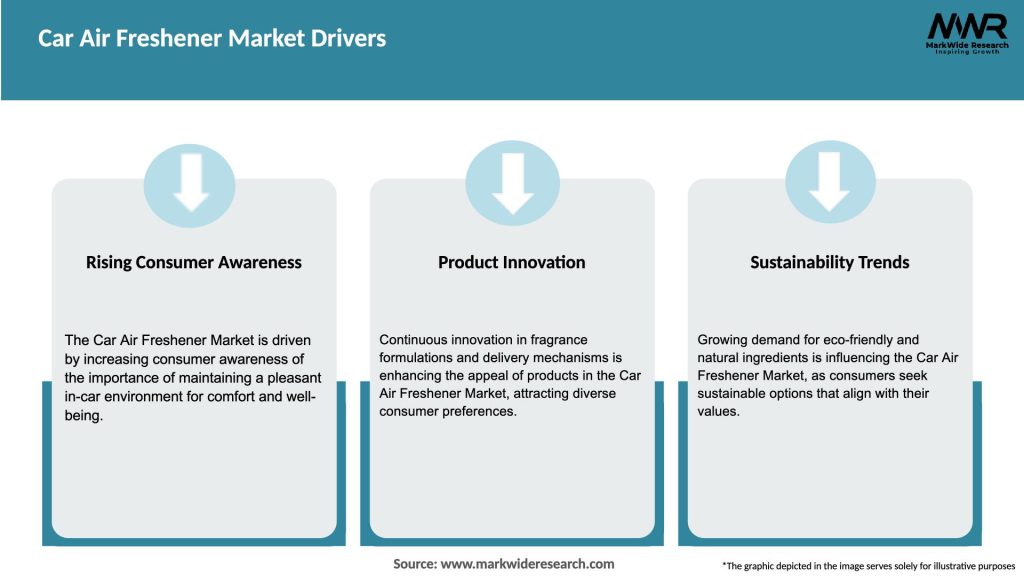 Car Air Freshener Market Drivers

MWR
MarkWide Research
Inspiring Growth

Rising Consumer Awareness

The Car Air Freshener Market is driven by increasing consumer awareness of the importance of maintaining a pleasant in-car environment for comfort and well-being.

Product Innovation

Continuous innovation in fragrance formulations and delivery mechanisms is enhancing the appeal of products in the Car Air Freshener Market, attracting diverse consumer preferences.

Sustainability Trends

Growing demand for eco-friendly and natural ingredients is influencing the Car Air Freshener Market, as consumers seek sustainable options that align with their values.

Source: www.markwideresearch.com

*The graphic depicted in the image serves solely for illustrative purposes